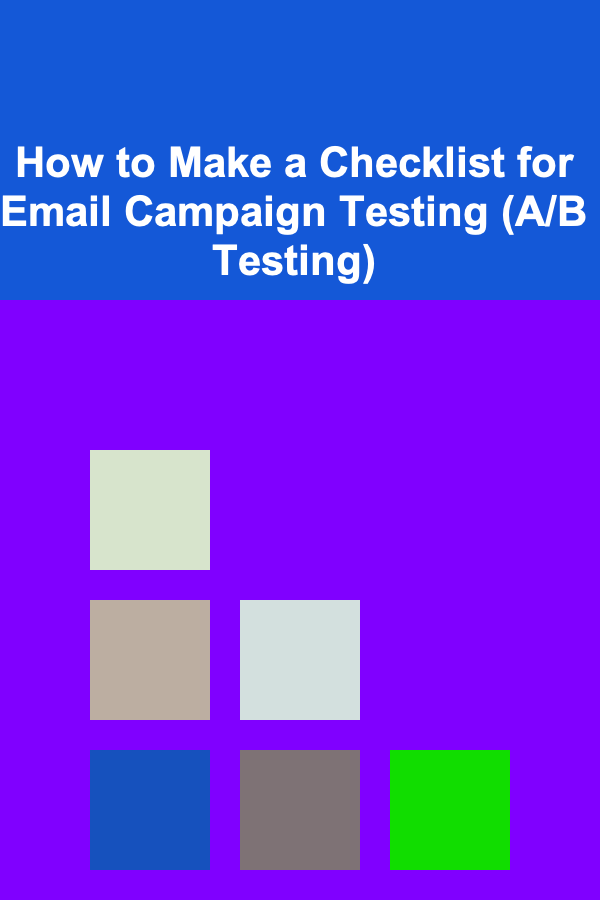 How to Make a Checklist for Email Campaign Testing (A/B Testing)